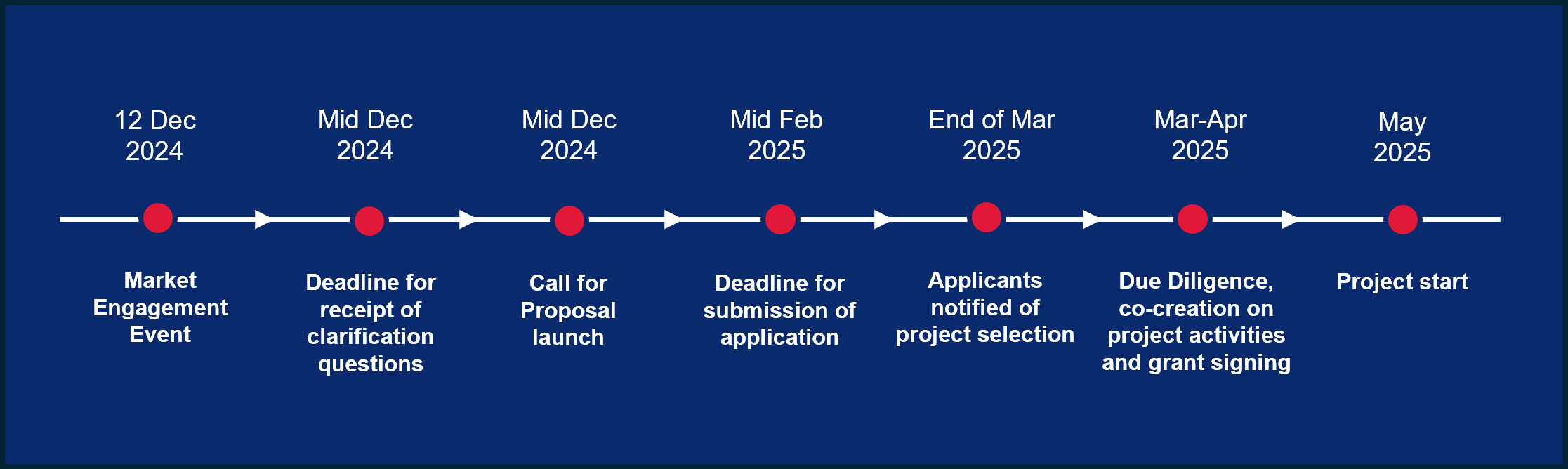 12 Dec 2024

Market Engagement Event

Mid Dec 2024

Deadline for receipt of clarification questions

Mid Dec 2024

Call for Proposal launch

Mid Feb 2025

Deadline for submission of application

End of Mar 2025

Applicants notified of project selection

Mar-Apr 2025

Due Diligence, co-creation on project activities and grant signing

May 2025

Project start